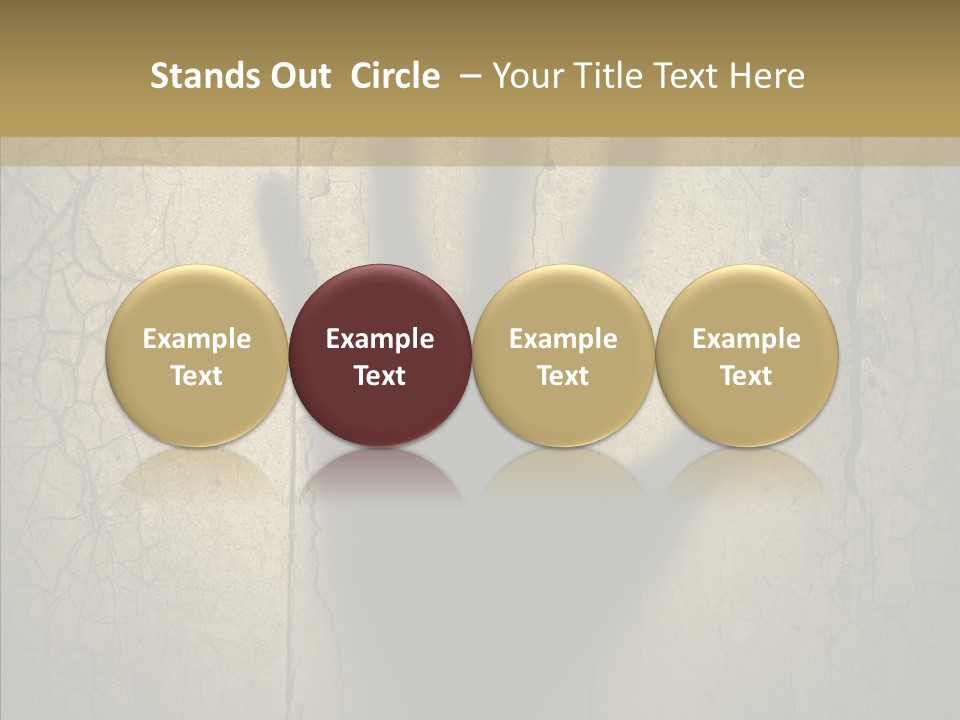 Stands Out Circle – Your Title Text Here

Example Text

Example Text

Example Text

Example Text